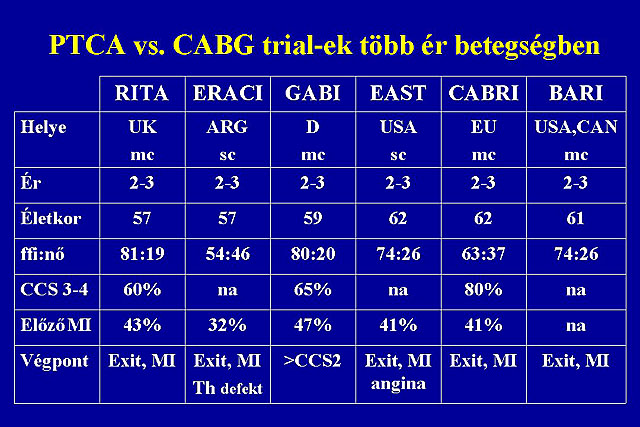 PTCA vs. CABG trial-ek több ér betegségben

| | RITA | ERACI | GABI | EAST | CABRI | BARI |
|---|---|---|---|---|---|---|
| Helye | UK mc | ARG sc | D mc | USA sc | EU mc | USA,CAN mc |
| Ér | 2-3 | 2-3 | 2-3 | 2-3 | 2-3 | 2-3 |
| Életkor | 57 | 57 | 59 | 62 | 62 | 61 |
| ffi:nő | 81:19 | 54:46 | 80:20 | 74:26 | 63:37 | 74:26 |
| CCS 3-4 | 60% | na | 65% | na | 80% | na |
| Előző MI | 43% | 32% | 47% | 41% | 41% | na |
| Végpont | Exit, MI | Exit, MI Th defekt | >CCS2 | Exit, MI angina | Exit, MI | Exit, MI |